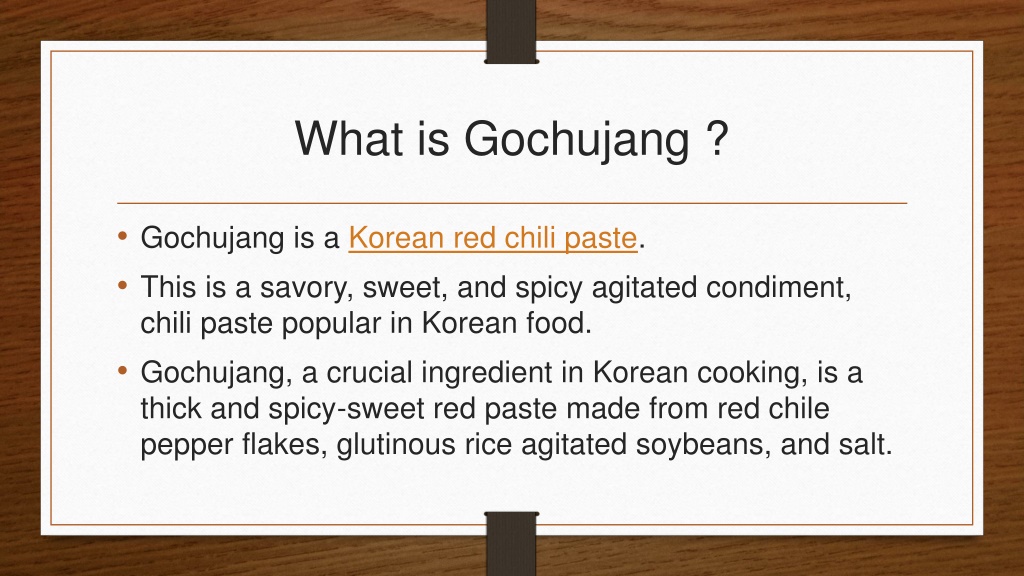 What is Gochujang ?

• Gochujang is a Korean red chili paste.

• This is a savory, sweet, and spicy agitated condiment, chili paste popular in Korean food.

• Gochujang, a crucial ingredient in Korean cooking, is a thick and spicy-sweet red paste made from red chile pepper flakes, glutinous rice agitated soybeans, and salt.